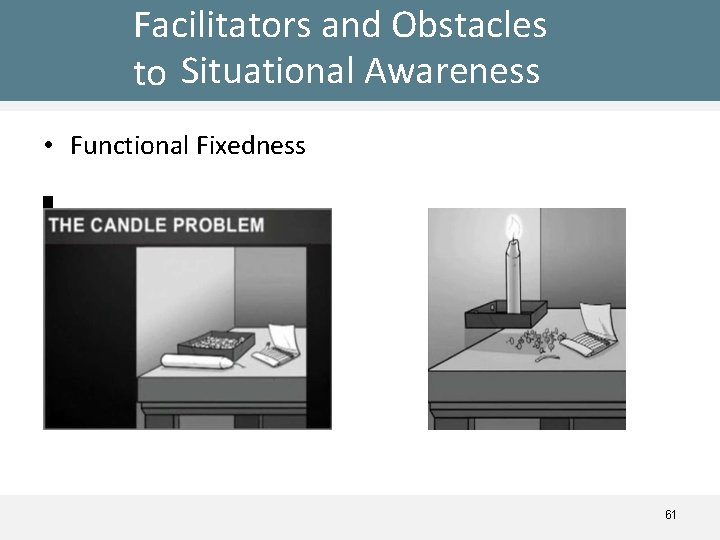 Facilitators and Obstacles to Situational Awareness

• Functional Fixedness

THE CANDLE PROBLEM

61